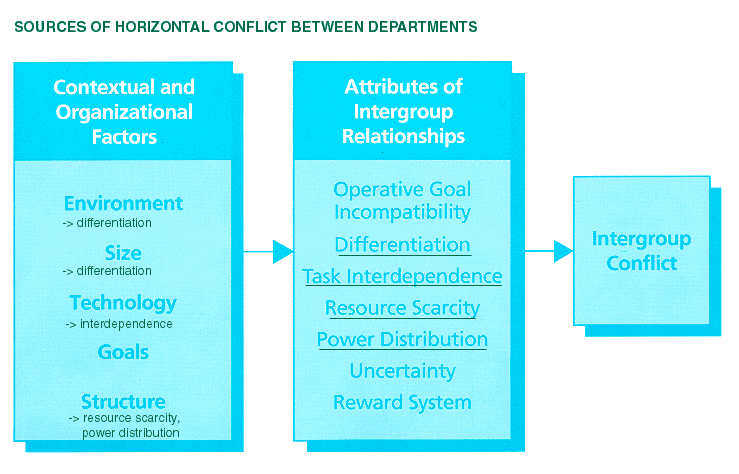 SOURCES OF HORIZONTAL CONFLICT BETWEEN DEPARTMENTS

Contextual and Organizational Factors

Environment
-> differentiation

Size
-> differentiation

Technology
-> interdependence

Goals

Structure
-> resource scarcity, power distribution

Attributes of Intergroup Relationships

Operative Goal Incompatibility

Differentiation

Task Interdependence

Resource Scarcity

Power Distribution

Uncertainty

Reward System

Intergroup Conflict